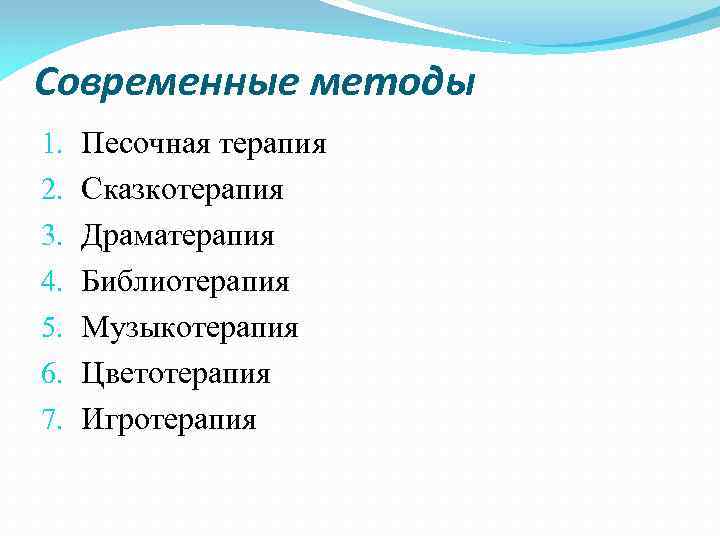 Современные методы

1. Песочная терапия
2. Сказкотерапия
3. Драматерапия
4. Библиотерапия
5. Музыкотерапия
6. Цветотерапия
7. Игротерапия